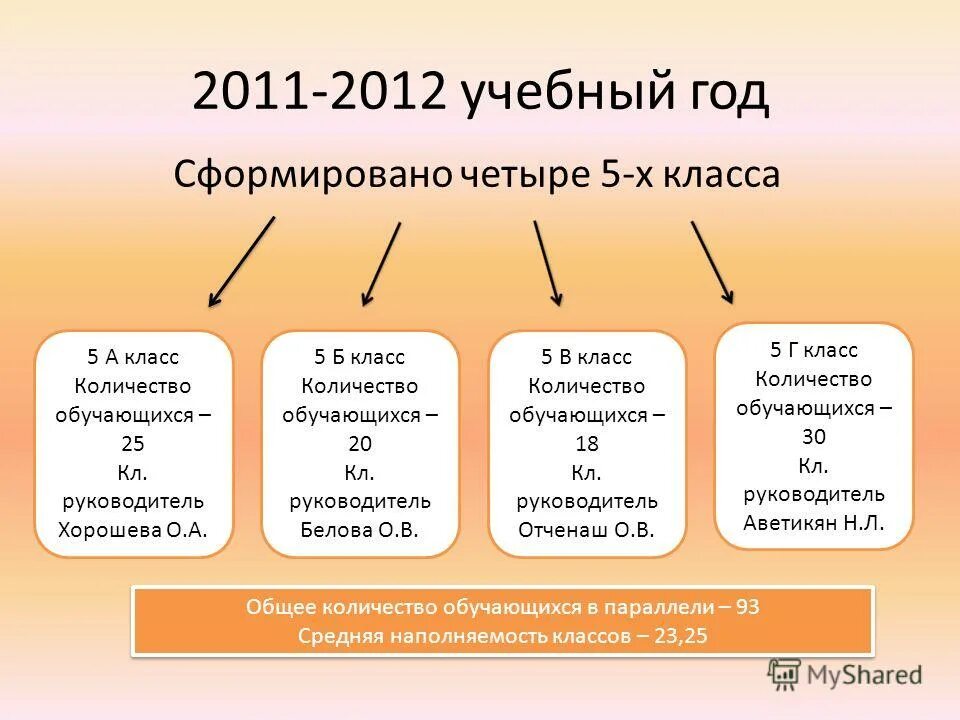 2011-2012 учебный год

Сформировано четыре 5-х класса

5 А класс
Количество обучающихся – 25
Кл. руководитель Хорошева О.А.

5 Б класс
Количество обучающихся – 20
Кл. руководитель Белова О.В.

5 В класс
Количество обучающихся – 18
Кл. руководитель Отченаш О.В.

5 Г класс
Количество обучающихся – 30
Кл. руководитель Аветикян Н.Л.

Общее количество обучающихся в параллели – 93
Средняя наполняемость классов – 23,25

MyShared